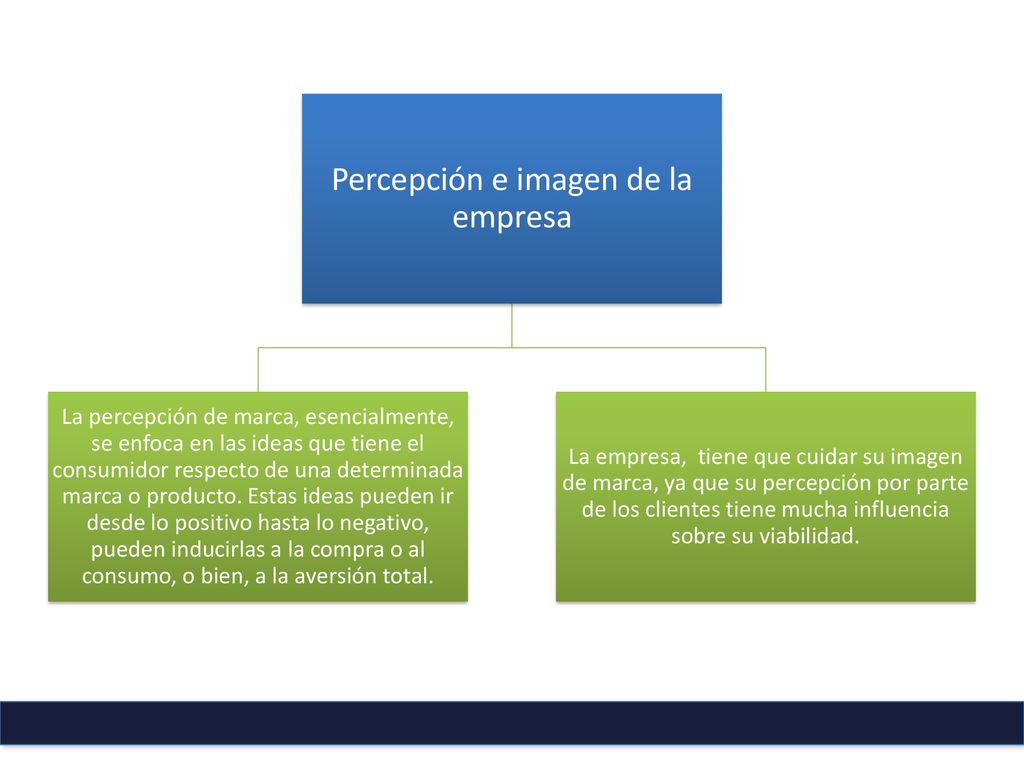 Percepción e imagen de la empresa

La percepción de marca, esencialmente, se enfoca en las ideas que tiene el consumidor respecto de una determinada marca o producto. Estas ideas pueden ir desde lo positivo hasta lo negativo, pueden inducirlas a la compra o al consumo, o bien, a la aversión total.

La empresa, tiene que cuidar su imagen de marca, ya que su percepción por parte de los clientes tiene mucha influencia sobre su viabilidad.